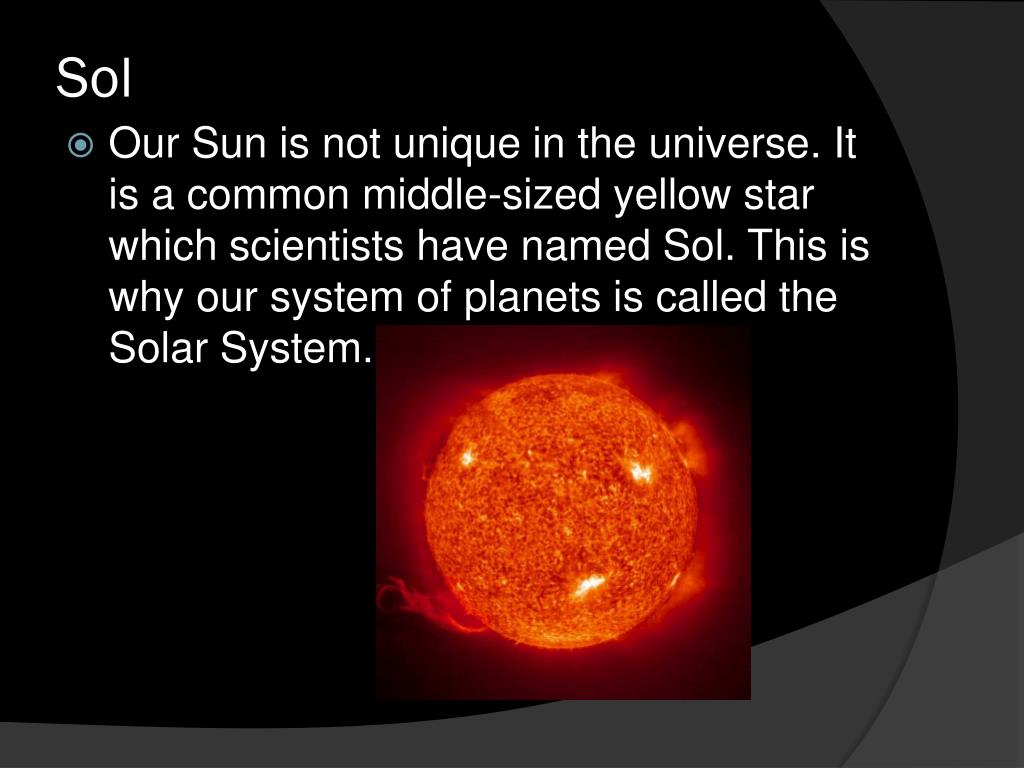 Sol

Our Sun is not unique in the universe. It is a common middle-sized yellow star which scientists have named Sol. This is why our system of planets is called the Solar System.